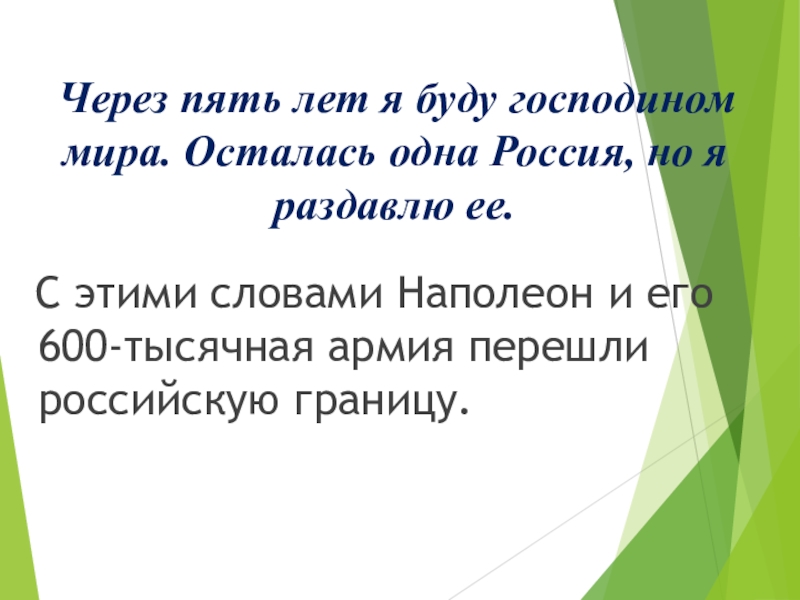 Через пять лет я буду господином мира. Осталась одна Россия, но я раздавлю ее.

С этими словами Наполеон и его 600-тысячная армия перешли российскую границу.